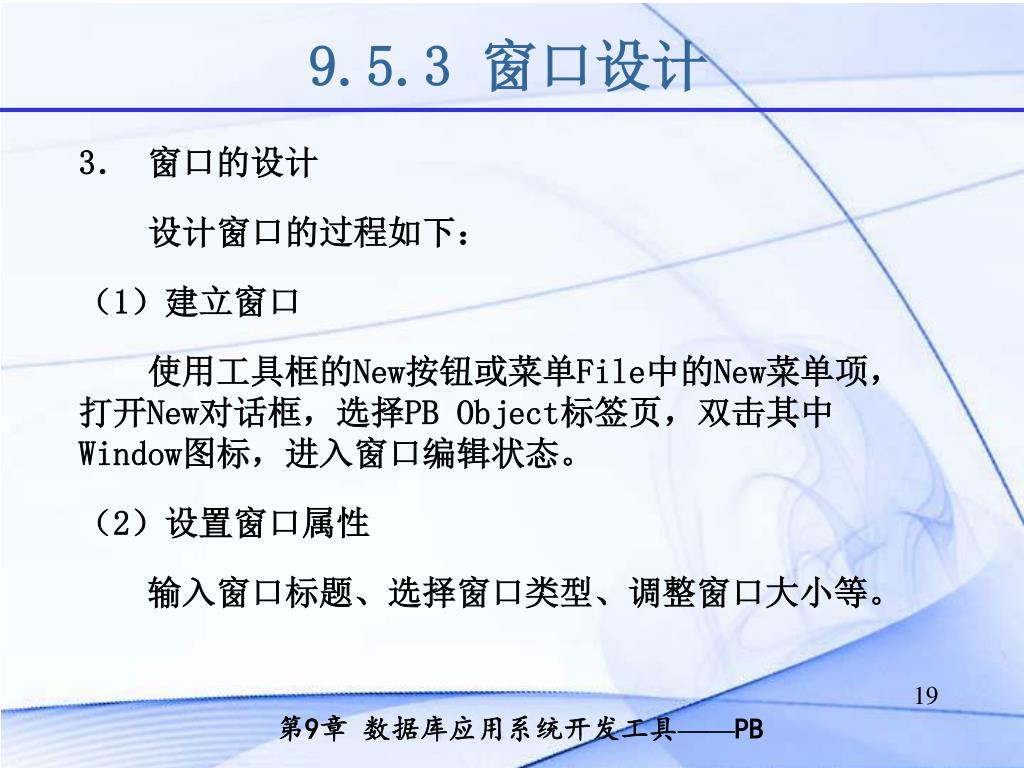 9.5.3 窗口设计

3. 窗口的设计

设计窗口的过程如下：

（1）建立窗口

使用工具框的New按钮或菜单File中的New菜单项，打开New对话框，选择PB Object标签页，双击其中Window图标，进入窗口编辑状态。

（2）设置窗口属性

输入窗口标题、选择窗口类型、调整窗口大小等。

19

第9章 数据库应用系统开发工具——PB